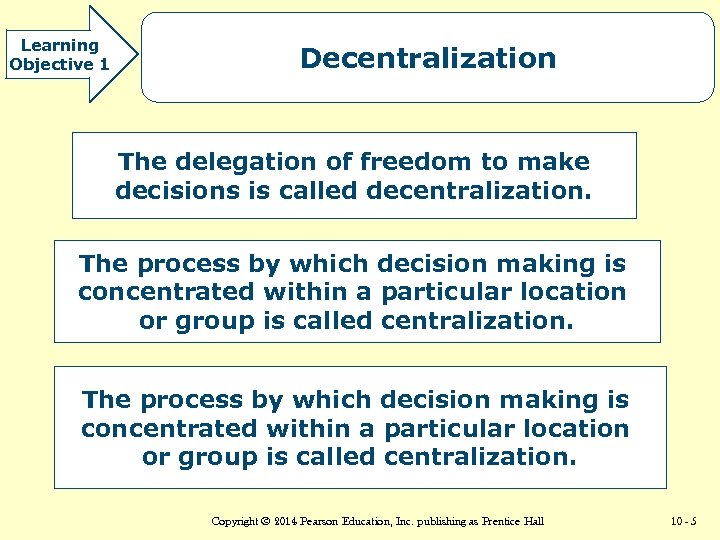 Learning Objective 1

Decentralization

The delegation of freedom to make decisions is called decentralization.

The process by which decision making is concentrated within a particular location or group is called centralization.

The process by which decision making is concentrated within a particular location or group is called centralization.

Copyright © 2014 Pearson Education, Inc. publishing as Prentice Hall

10 - 5